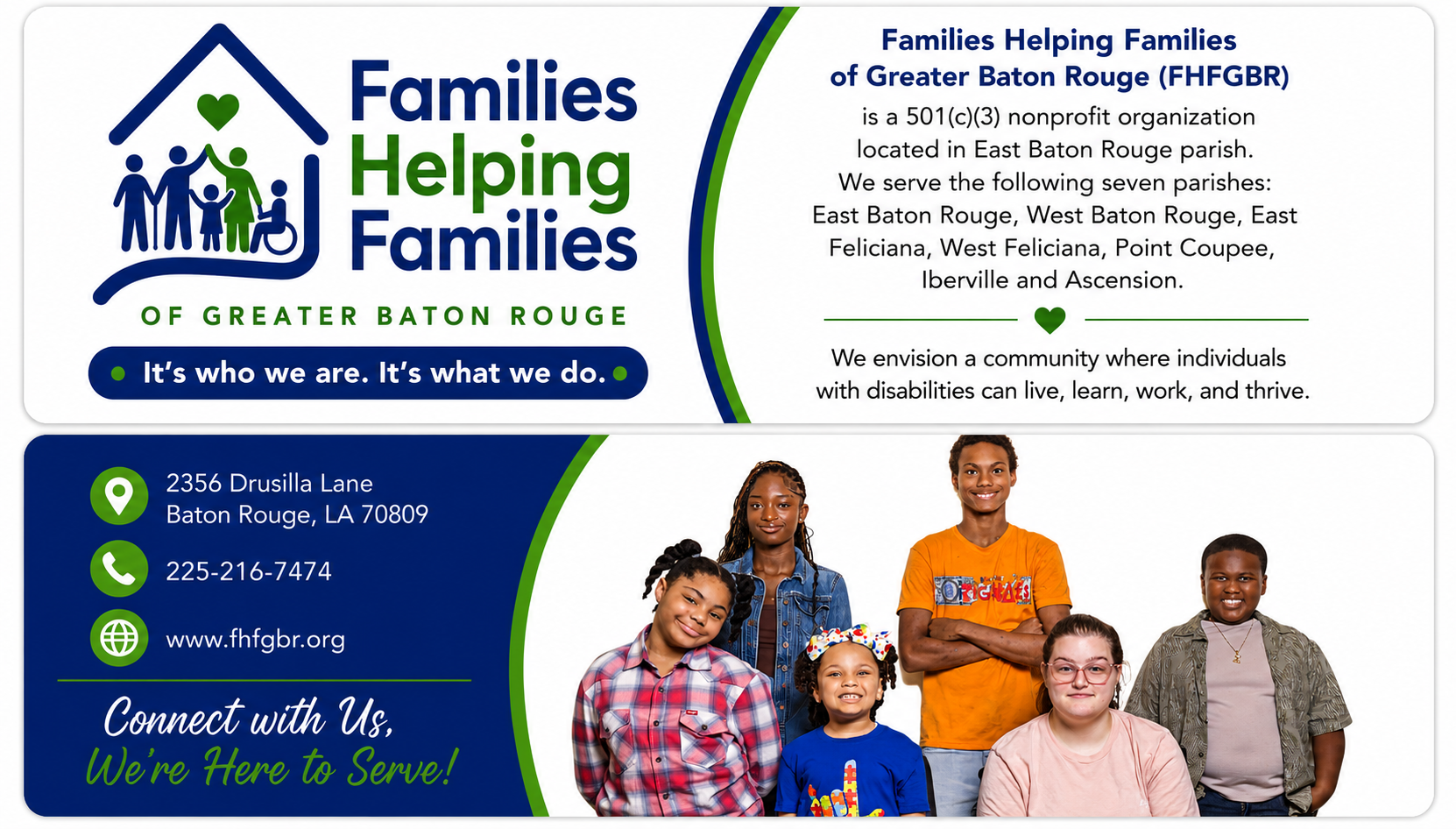 Families Helping Families

OF GREATER BATON ROUGE

It's who we are. It's what we do.

Families Helping Families of Greater Baton Rouge (FHFGBR)

is a 501(c)(3) nonprofit organization located in East Baton Rouge parish. We serve the following seven parishes: East Baton Rouge, West Baton Rouge, East Feliciana, West Feliciana, Point Coupee, Iberville and Ascension.

We envision a community where individuals with disabilities can live, learn, work, and thrive.

2356 Drusilla Lane
Baton Rouge, LA 70809

225-216-7474

www.fhfgbr.org

Connect with Us,
We're Here to Serve!

ORIGINALS